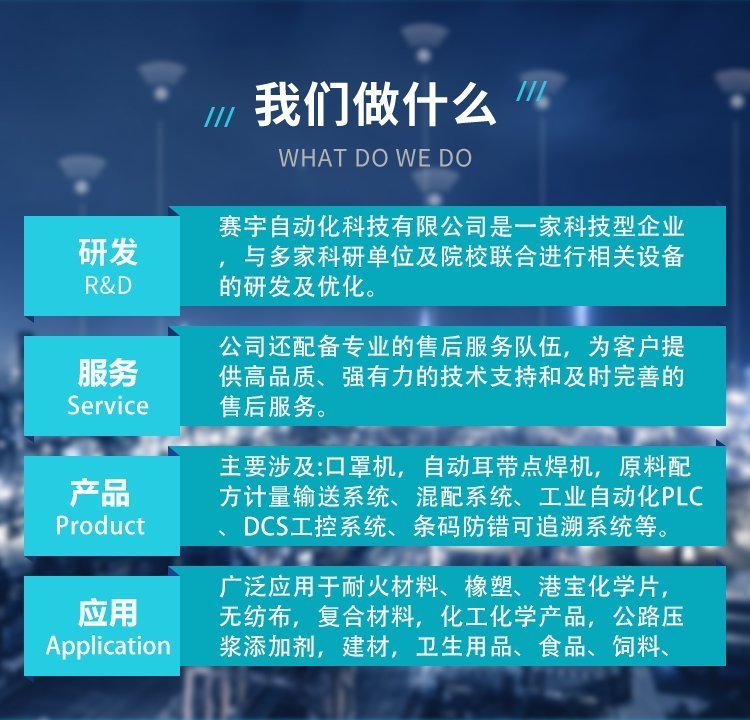 我们做什么
WHAT DO WE DO

研发
R&D
赛宇自动化科技有限公司是一家科技型企业，与多家科研单位及院校联合进行相关设备的研发及优化。

服务
Service
公司还配备专业的售后服务队伍，为客户提供高品质、强有力的技术支持和及时完善的售后服务。

产品
Product
主要涉及:口罩机，自动耳带点焊机，原料配方计量输送系统、混配系统、工业自动化PLC、DCS工控系统、条码防错可追溯系统等。

应用
Application
广泛应用于耐火材料、橡塑、港宝化学片，无纺布，复合材料，化工化学产品，公路压浆添加剂，建材，卫生用品、食品、饲料、